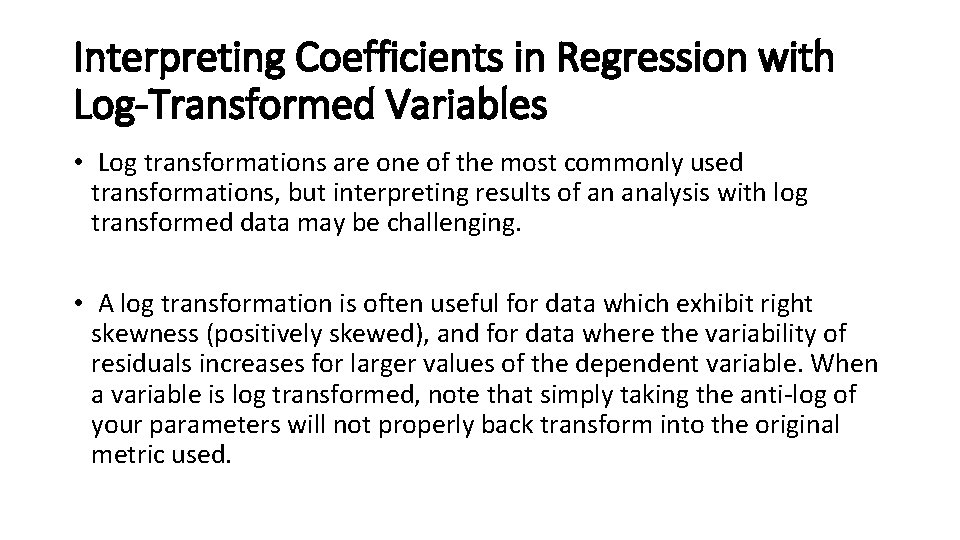 Interpreting Coefficients in Regression with Log-Transformed Variables

• Log transformations are one of the most commonly used transformations, but interpreting results of an analysis with log transformed data may be challenging.

• A log transformation is often useful for data which exhibit right skewness (positively skewed), and for data where the variability of residuals increases for larger values of the dependent variable. When a variable is log transformed, note that simply taking the anti-log of your parameters will not properly back transform into the original metric used.